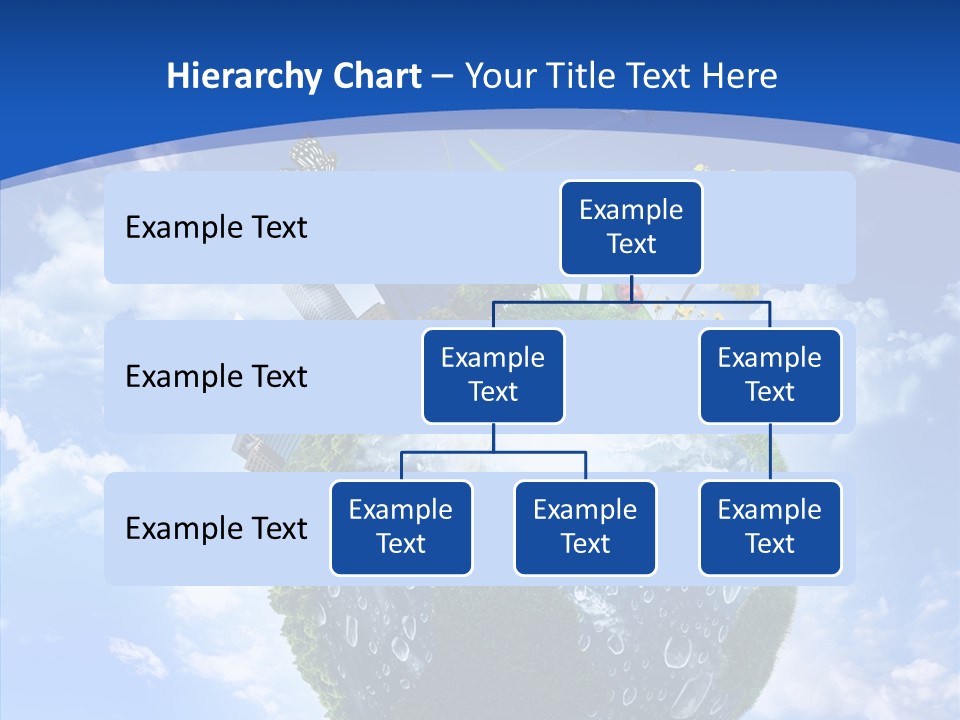 Hierarchy Chart – Your Title Text Here

Example Text

Example Text

Example Text

Example Text

Example Text

Example Text

Example Text

Example Text

Example Text